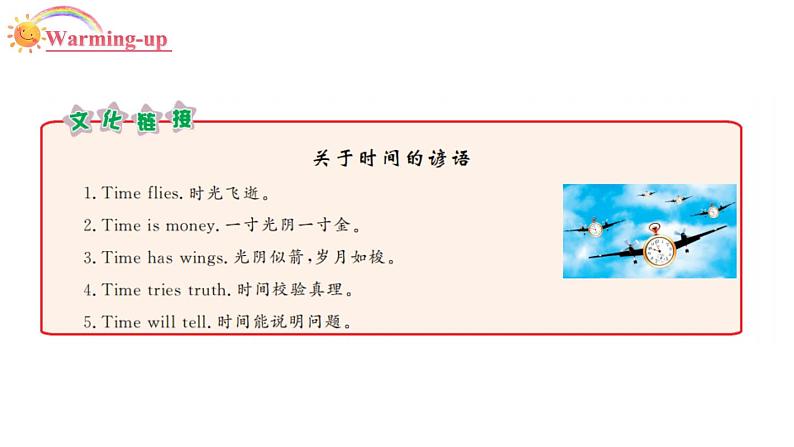 Warming-up

文化链接

关于时间的谚语

1. Time flies. 时光飞逝。

2. Time is money. 一寸光阴一寸金。

3. Time has wings. 光阴似箭，岁月如梭。

4. Time tries truth. 时间校验真理。

5. Time will tell. 时间能说明问题。